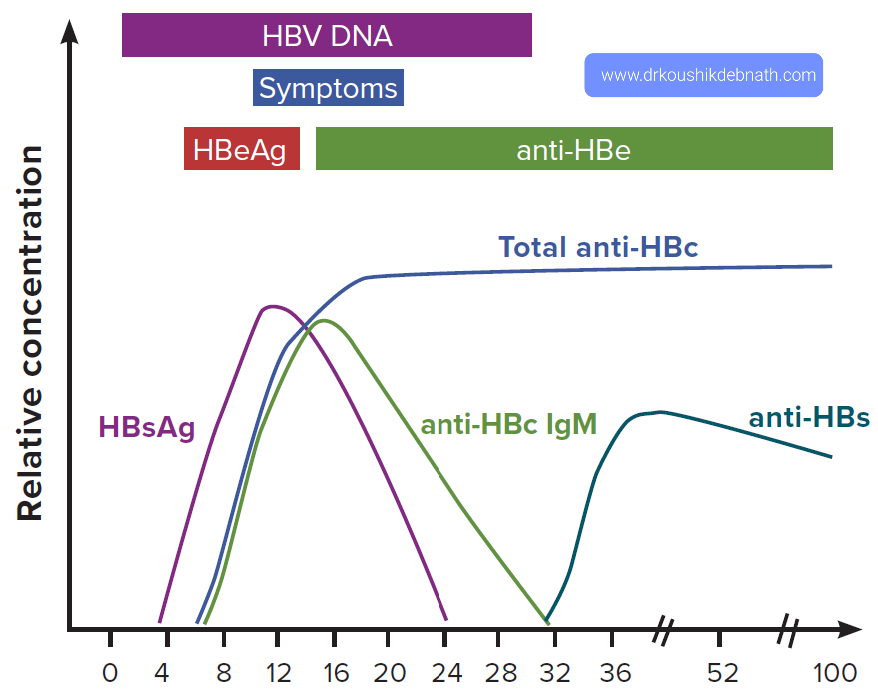 HBV DNA

Symptoms

www.drkoushikdebnath.com

HBeAg

anti-HBe

Relative concentration

Total anti-HBc

HBsAg

anti-HBc IgM

anti-HBs

0 4 8 12 16 20 24 28 32 36 52 100